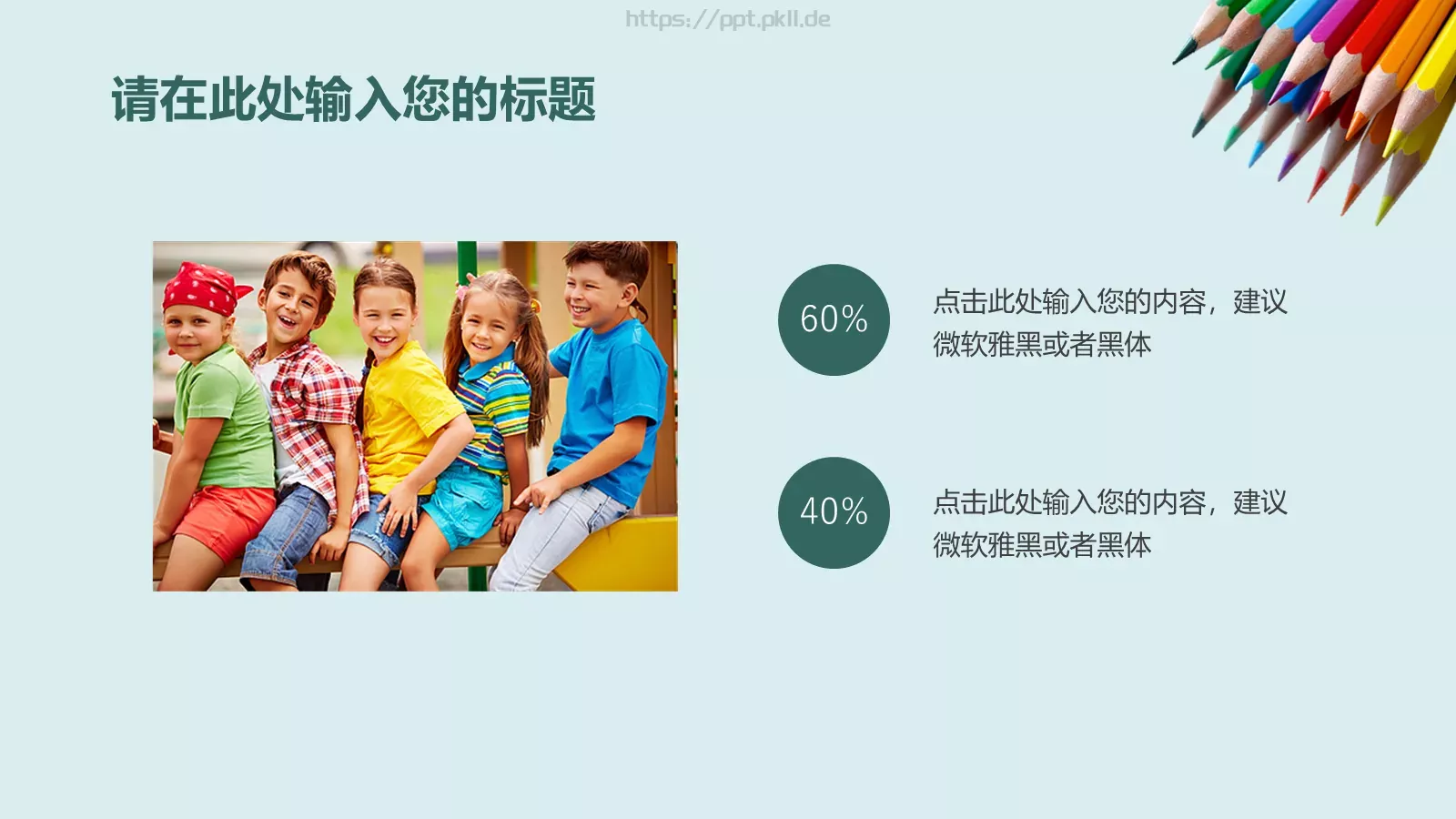 https://ppt.pkll.de

请在此处输入您的标题

60%

点击此处输入您的内容，建议微软雅黑或者黑体

40%

点击此处输入您的内容，建议微软雅黑或者黑体